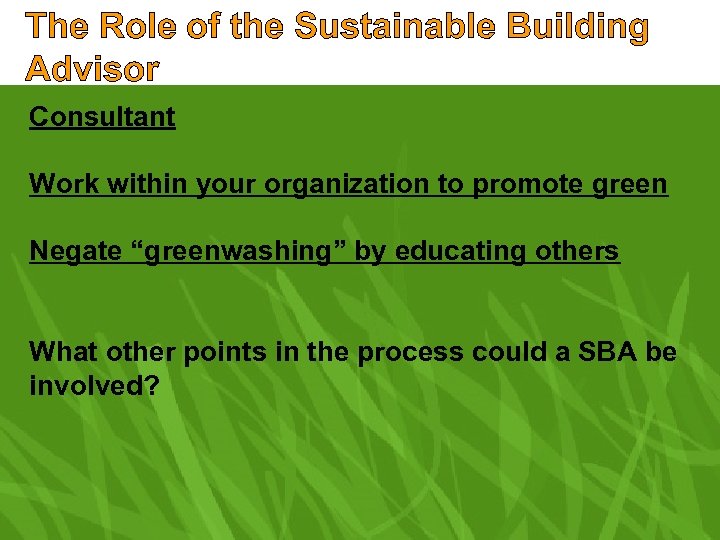 The Role of the Sustainable Building Advisor

Consultant

Work within your organization to promote green

Negate “greenwashing” by educating others

What other points in the process could a SBA be involved?